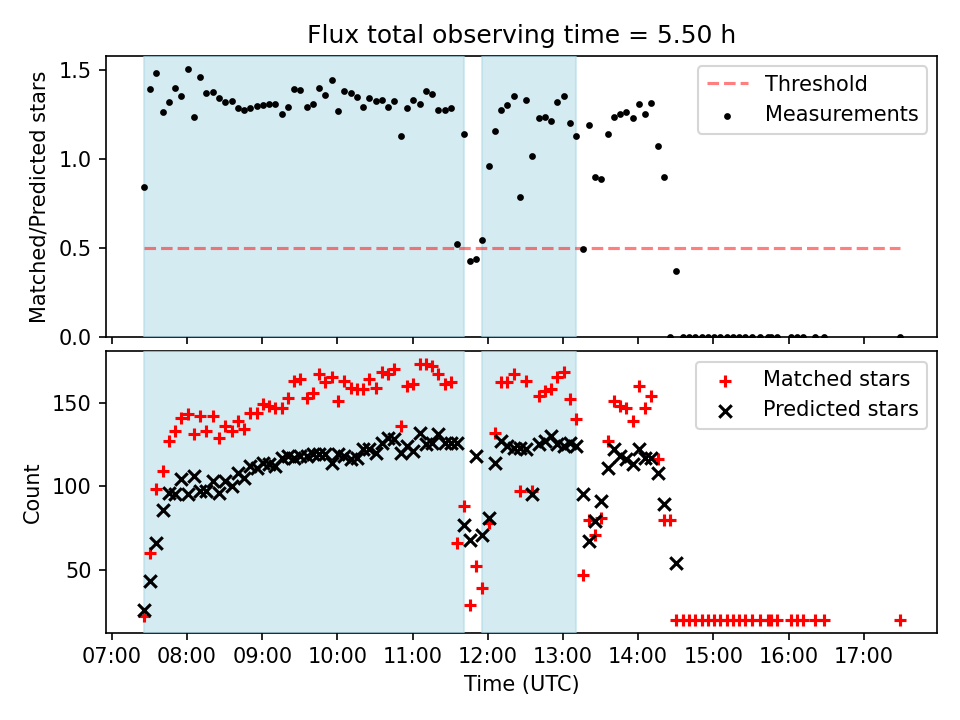 Flux total observing time = 5.50 h

Matched/Predicted stars

1.5
1.0
0.5
0.0

Threshold
Measurements

Count

150
100
50

Matched stars
Predicted stars

07:00 08:00 09:00 10:00 11:00 12:00 13:00 14:00 15:00 16:00 17:00

Time (UTC)